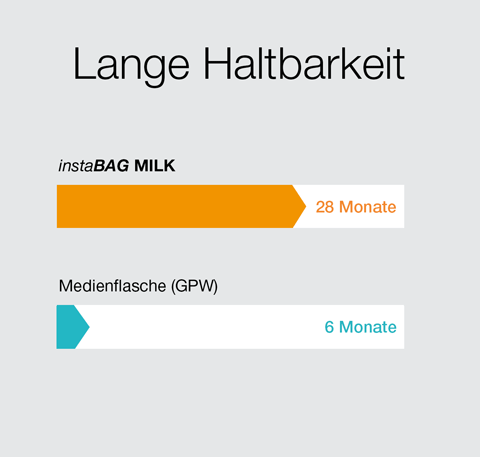 Lange Haltbarkeit

instaBAG MILK

28 Monate

Medienflasche (GPW)

6 Monate